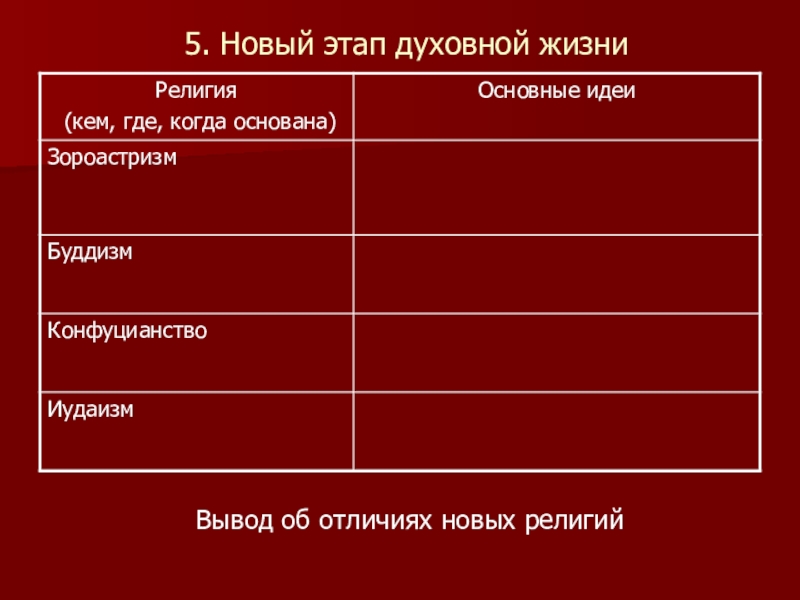 5. Новый этап духовной жизни

| Религия (кем, где, когда основана) | Основные идеи |
|---|---|
| Зороастризм | |
| Буддизм | |
| Конфуцианство | |
| Иудаизм | |

Вывод об отличиях новых религий